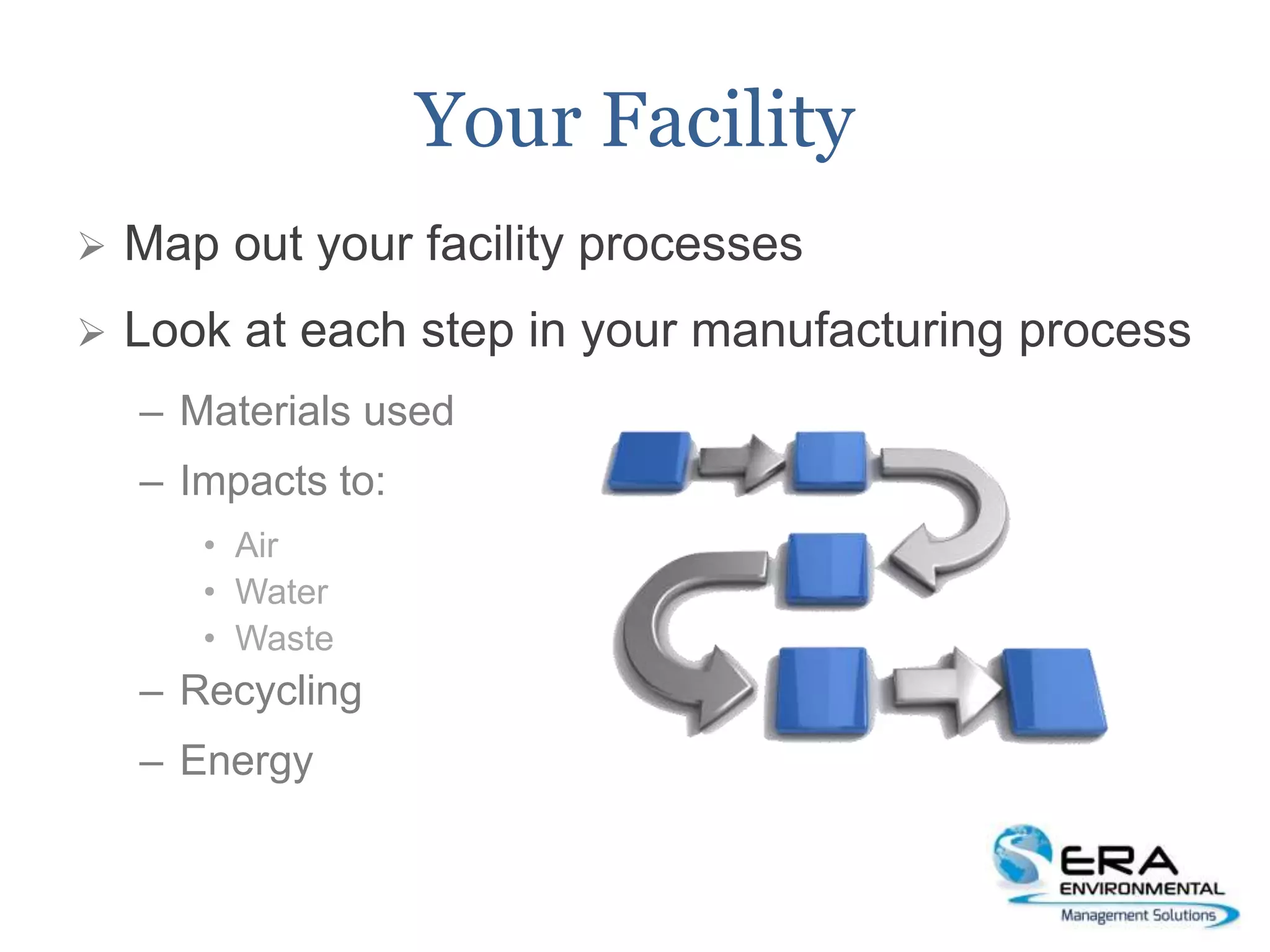 Your Facility

➢ Map out your facility processes

➢ Look at each step in your manufacturing process

– Materials used

– Impacts to:

• Air
• Water
• Waste

– Recycling

– Energy

ERA
ENVIRONMENTAL
Management Solutions